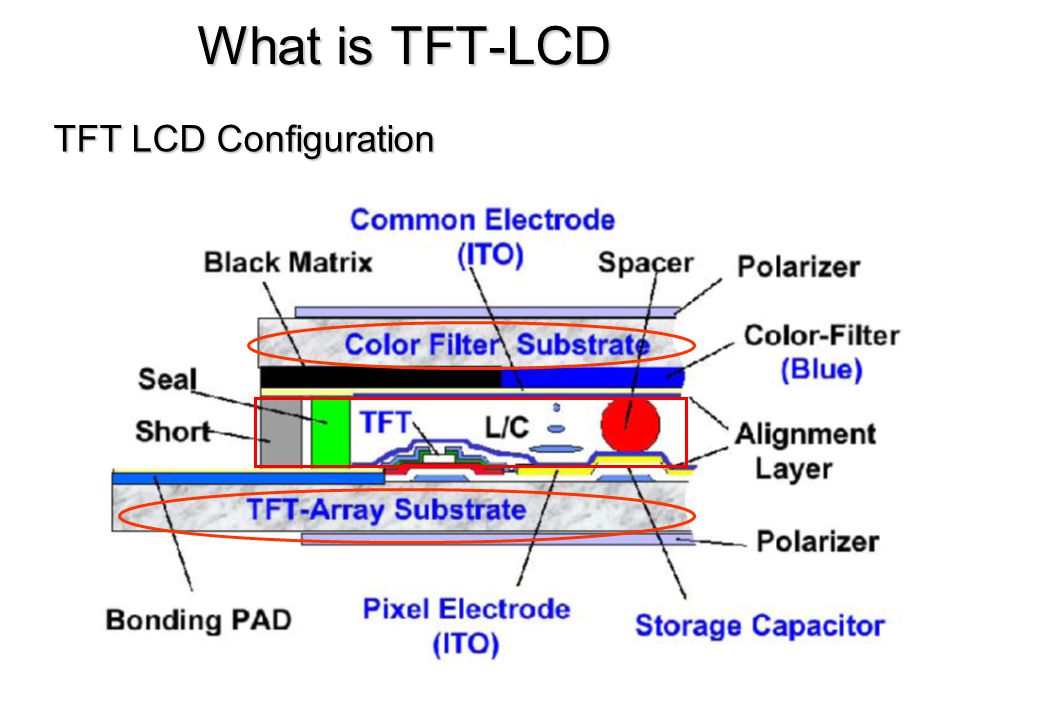 What is TFT-LCD

TFT LCD Configuration

Common Electrode (ITO)

Black Matrix

Spacer

Polarizer

Color Filter Substrate

Color-Filter (Blue)

Seal

Short

TFT

L/C

Alignment Layer

TFT-Array Substrate

Polarizer

Bonding PAD

Pixel Electrode (ITO)

Storage Capacitor